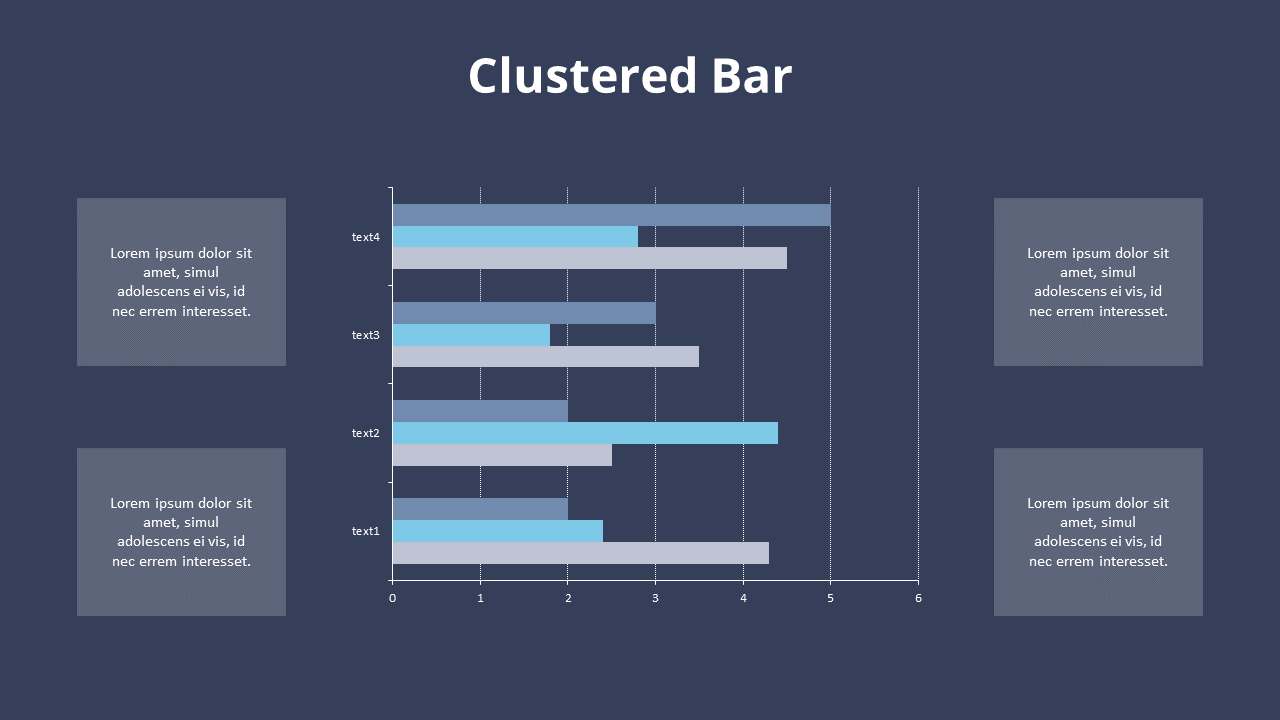 Clustered Bar

Lorem ipsum dolor sit amet, simul adolescens ei vis, id nec errem interesset.

Lorem ipsum dolor sit amet, simul adolescens ei vis, id nec errem interesset.

text4
text3
text2
text1
0 1 2 3 4 5 6

Lorem ipsum dolor sit amet, simul adolescens ei vis, id nec errem interesset.

Lorem ipsum dolor sit amet, simul adolescens ei vis, id nec errem interesset.